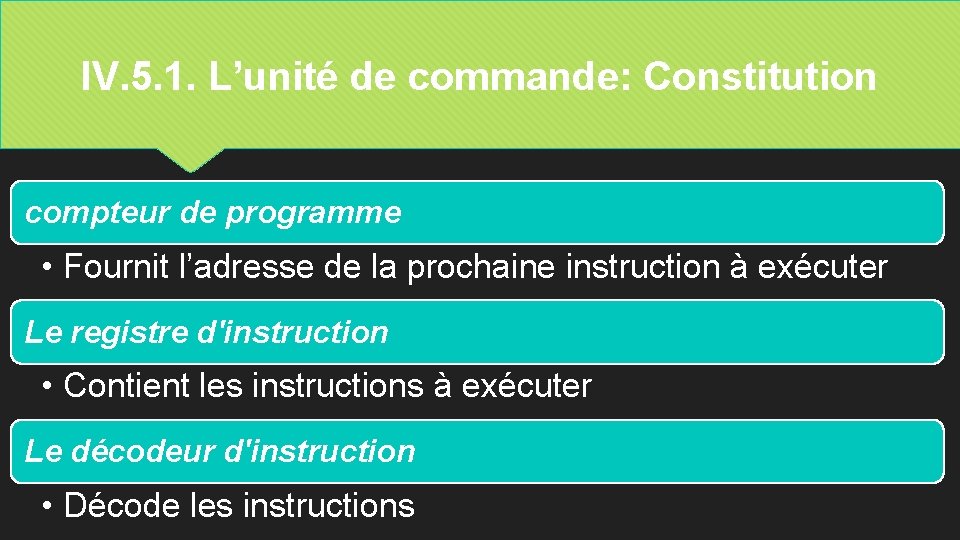 IV.5.1. L’unité de commande: Constitution

compteur de programme

• Fournit l’adresse de la prochaine instruction à exécuter

Le registre d'instruction

• Contient les instructions à exécuter

Le décodeur d'instruction

• Décode les instructions